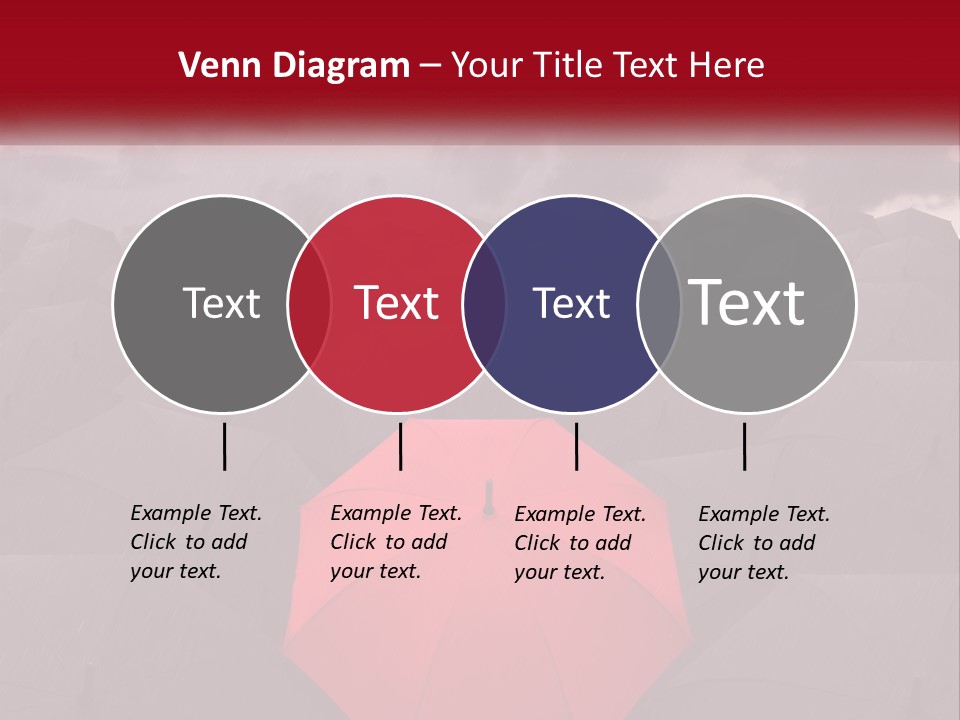 Venn Diagram – Your Title Text Here

Text

Text

Text

Text

Example Text. Click to add your text.

Example Text. Click to add your text.

Example Text. Click to add your text.

Example Text. Click to add your text.